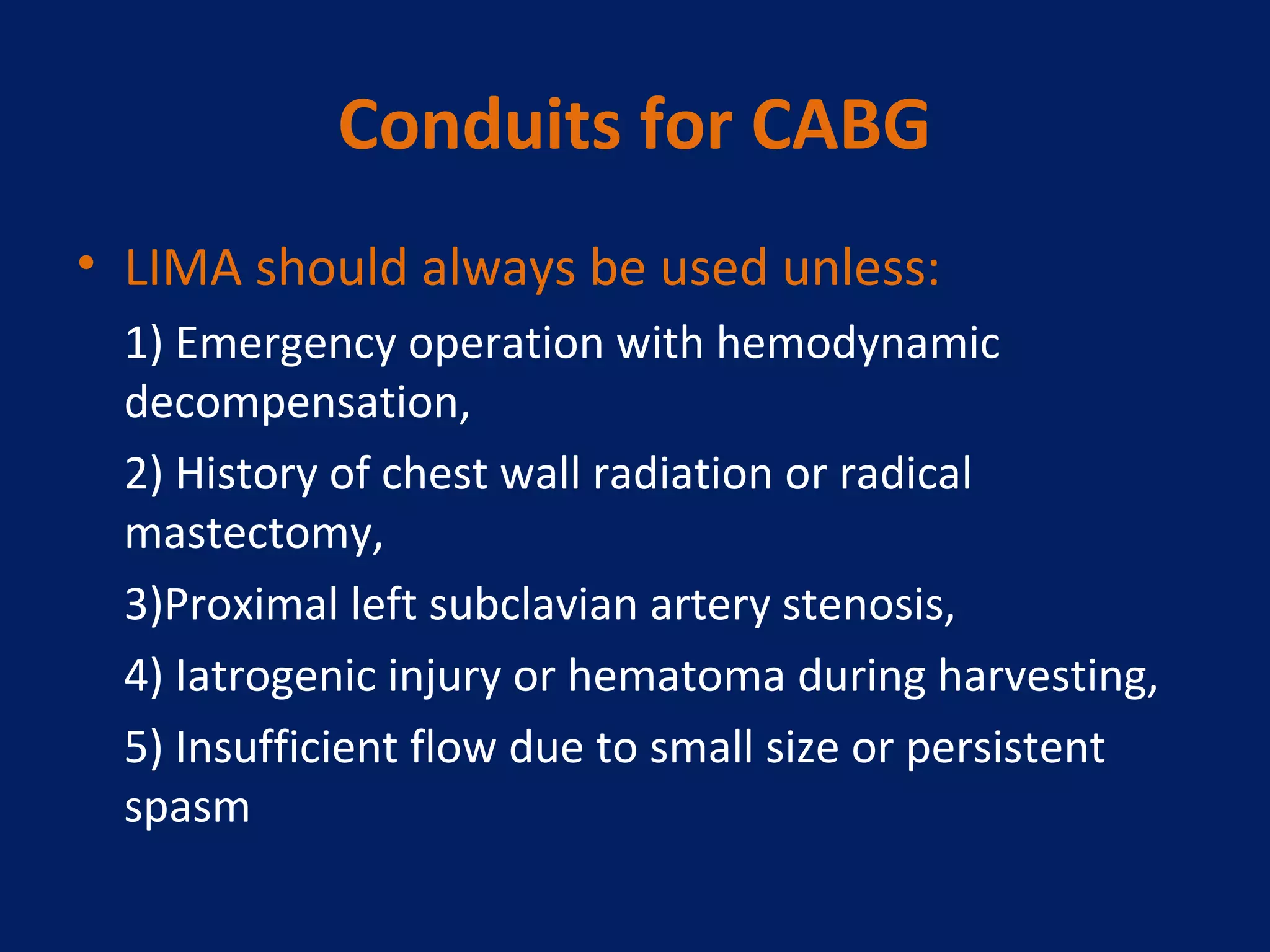 Conduits for CABG

• LIMA should always be used unless:

1) Emergency operation with hemodynamic decompensation,

2) History of chest wall radiation or radical mastectomy,

3)Proximal left subclavian artery stenosis,

4) Iatrogenic injury or hematoma during harvesting,

5) Insufficient flow due to small size or persistent spasm